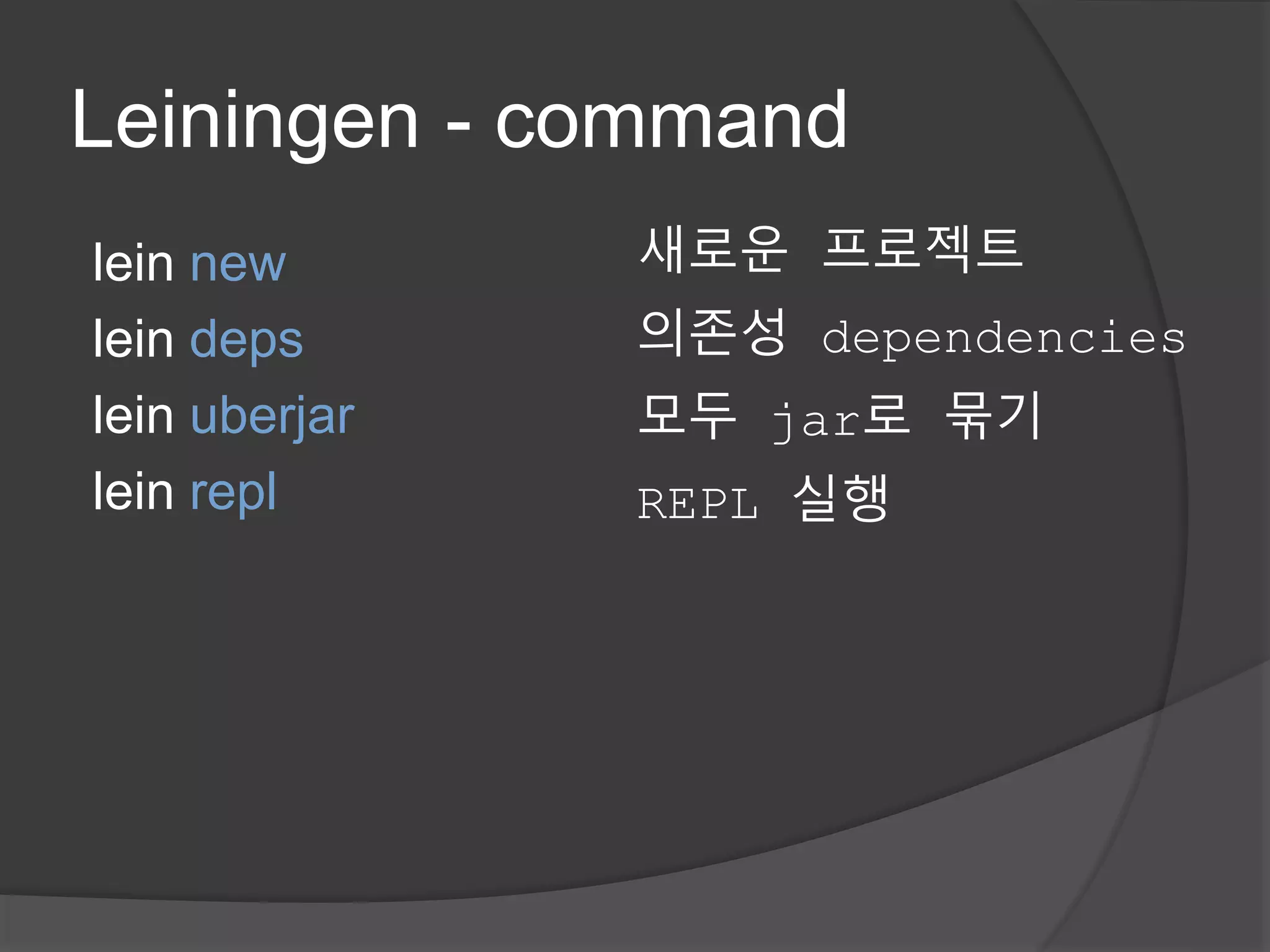 Leiningen - command

lein new
lein deps
lein uberjar
lein repl

새로운 프로젝트
의존성 dependencies
모두 jar로 묶기
REPL 실행